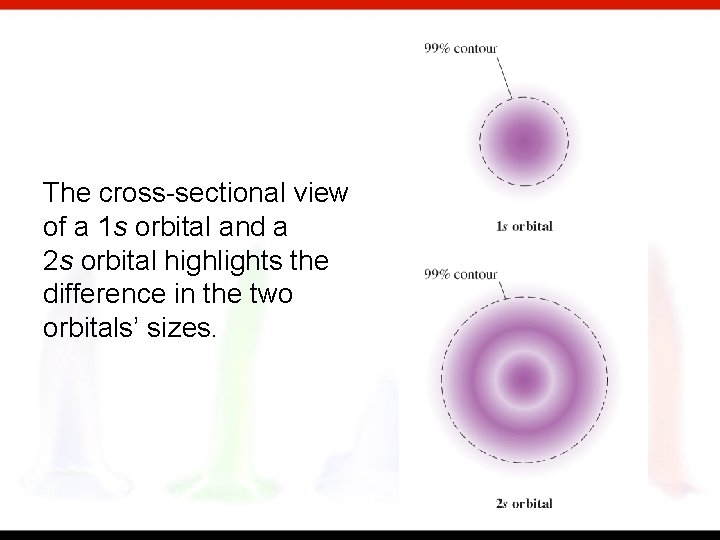 The cross-sectional view of a 1s orbital and a 2s orbital highlights the difference in the two orbitals' sizes.

99% contour

1s orbital

99% contour

2s orbital